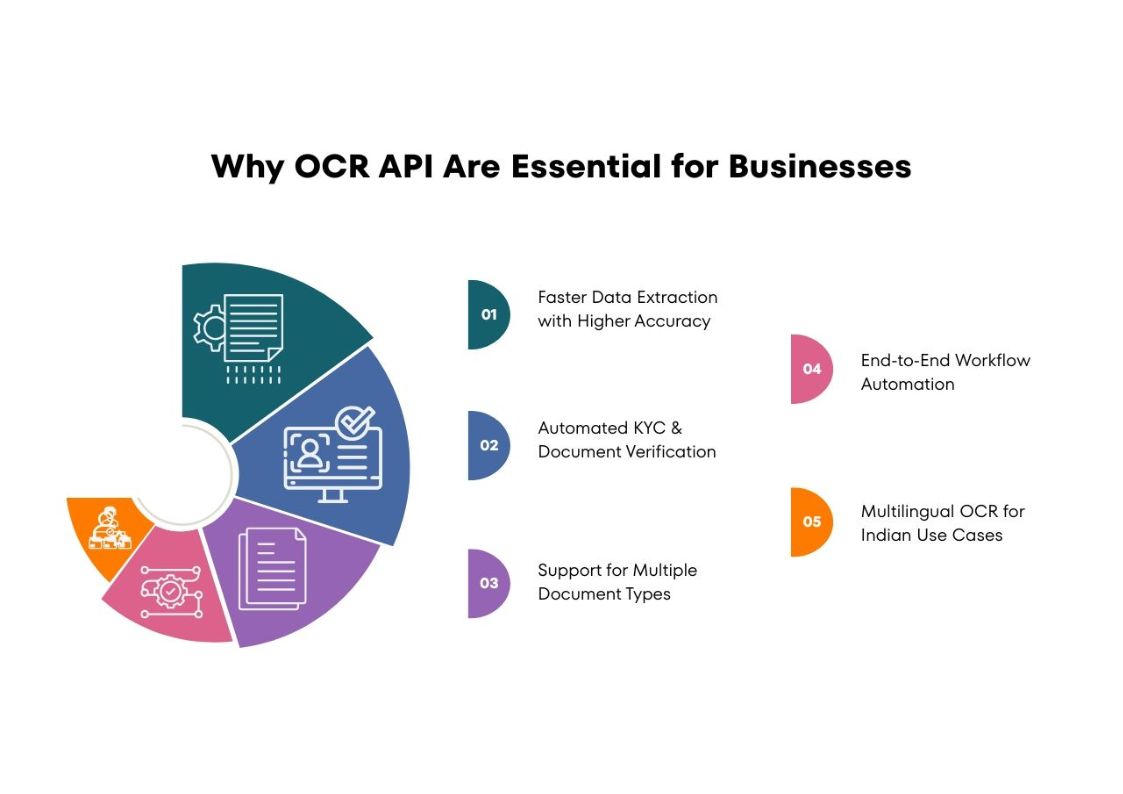 Why OCR API Are Essential for Businesses

01 Faster Data Extraction with Higher Accuracy

02 Automated KYC & Document Verification

03 Support for Multiple Document Types

04 End-to-End Workflow Automation

05 Multilingual OCR for Indian Use Cases